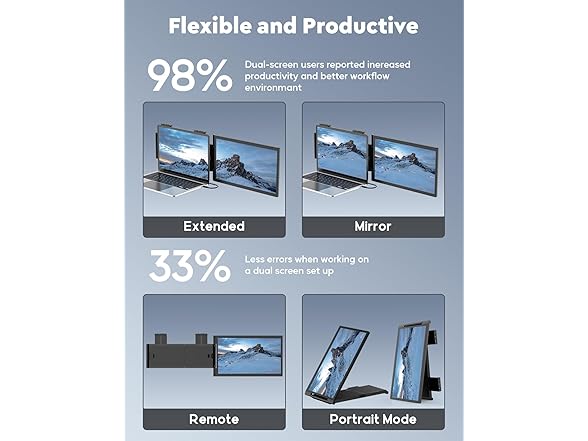 Flexible and Productive

98%

Dual-screen users reported inereased productivity and better workflow environmant

Extended

Mirror

33%

Less errors when working on a dual screen set up

Remote

Portrait Mode